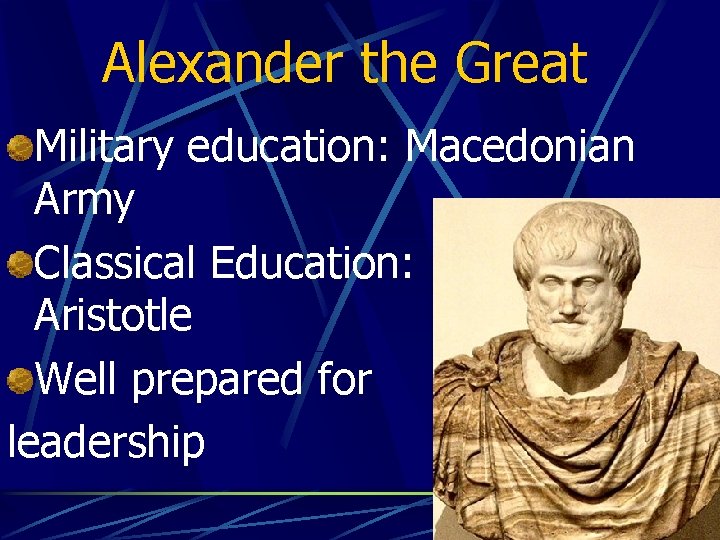 Alexander the Great

Military education: Macedonian Army

Classical Education: Aristotle

Well prepared for leadership